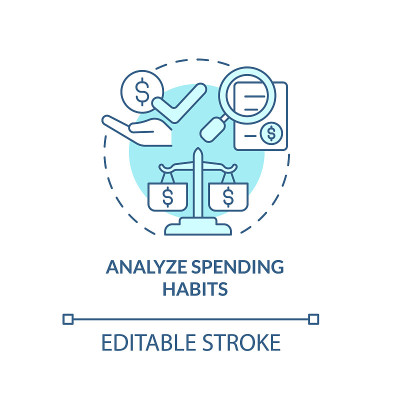 $

$

$

$

ANALYZE SPENDING HABITS

EDITABLE STROKE